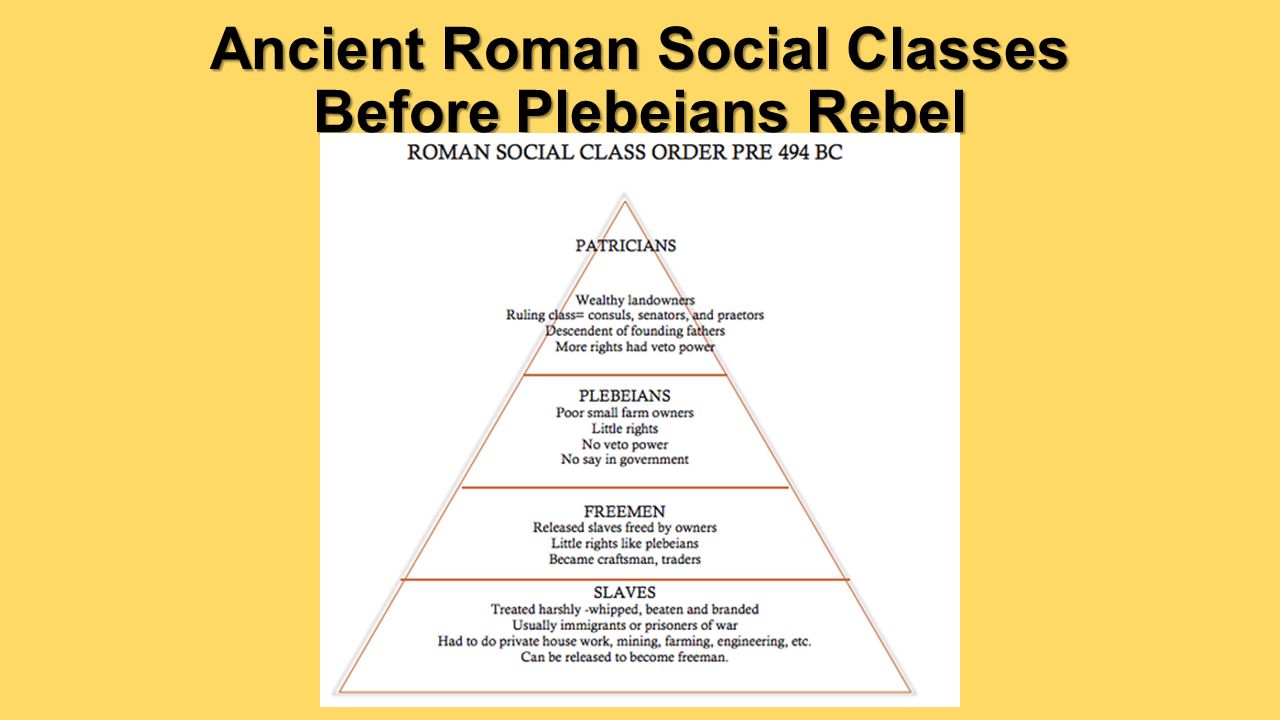 Ancient Roman Social Classes Before Plebeians Rebel

ROMAN SOCIAL CLASS ORDER PRE 494 BC

PATRICIANS

Wealthy landowners
Ruling class= consuls, senators, and praetors
Descendent of founding fathers
More rights had veto power

PLEBEIANS
Poor small farm owners
Little rights
No veto power
No say in government

FREEMEN
Released slaves freed by owners
Little rights like plebeians
Became craftsman, traders

SLAVES
Treated harshly -whipped, beaten and branded
Usually immigrants or prisoners of war
Had to do private house work, mining, farming, engineering, etc.
Can be released to become freeman.